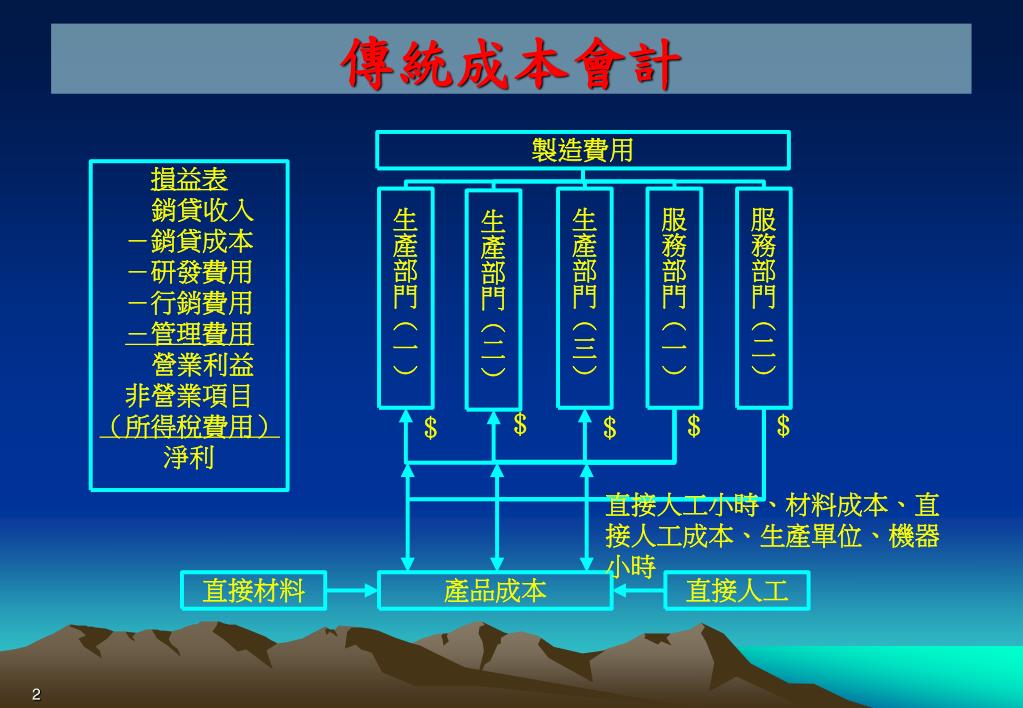 傳統成本會計

損益表
銷貨收入
－銷貨成本
－研發費用
－行銷費用
－管理費用
營業利益
非營業項目
（所得稅費用）
淨利

製造費用

生產部門（一）

生產部門（二）

生產部門（三）

服務部門（一）

服務部門（二）

$ $ $ $ $

直接人工小時、材料成本、直接人工成本、生產單位、機器小時

直接材料

產品成本

直接人工

2